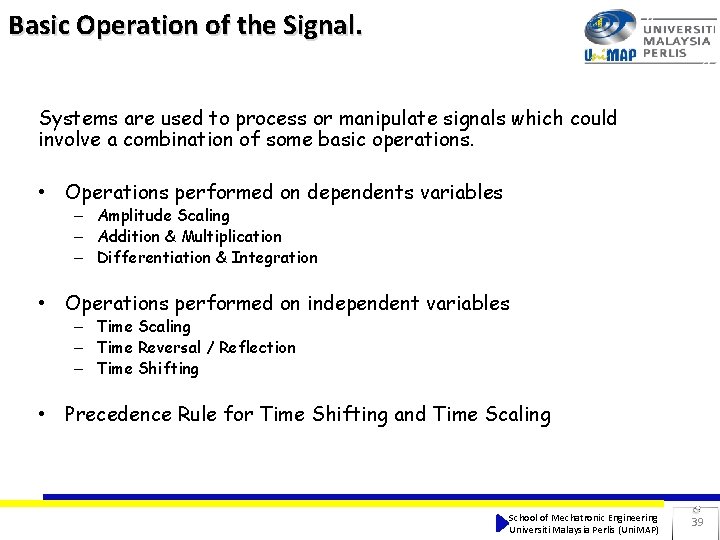 Basic Operation of the Signal.

UniMAP UNIVERSITI MALAYSIA PERLIS

Systems are used to process or manipulate signals which could involve a combination of some basic operations.

• Operations performed on dependents variables
– Amplitude Scaling
– Addition & Multiplication
– Differentiation & Integration

• Operations performed on independent variables
– Time Scaling
– Time Reversal / Reflection
– Time Shifting

• Precedence Rule for Time Shifting and Time Scaling

School of Mechatronic Engineering
Universiti Malaysia Perlis (UniMAP)

39